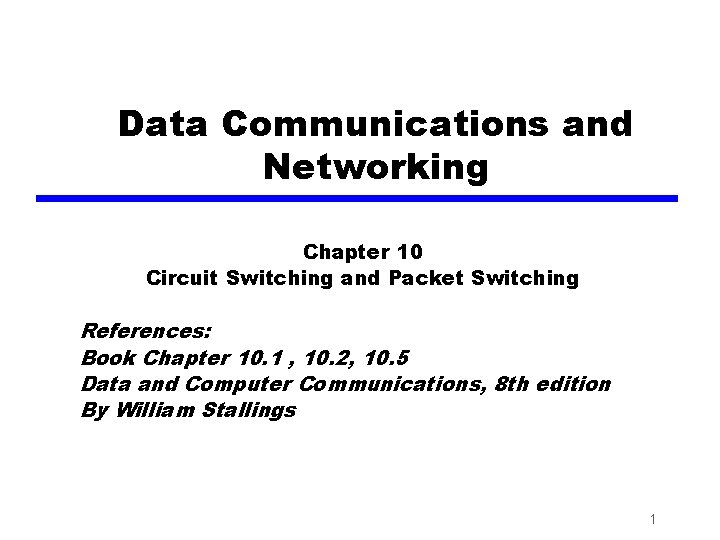 Data Communications and Networking

Chapter 10
Circuit Switching and Packet Switching

References:
Book Chapter 10.1 , 10.2, 10.5
Data and Computer Communications, 8th edition
By William Stallings

1